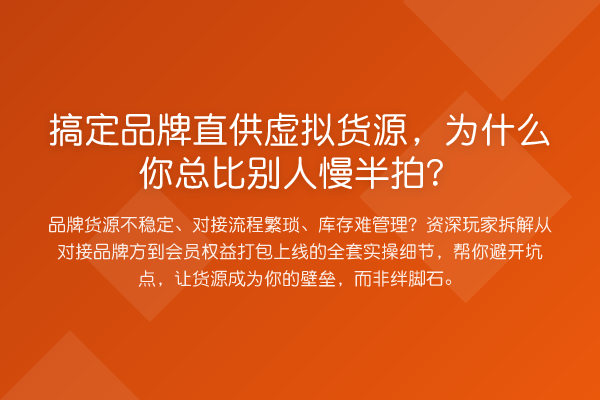 搞定品牌直供虚拟货源，为什么你总比别人慢半拍？

品牌货源不稳定、对接流程繁琐、库存难管理？资深玩家拆解从对接品牌方到会员权益打包上线的全套实操细节，帮你避开坑点，让货源成为你的壁垒，而非绊脚石。